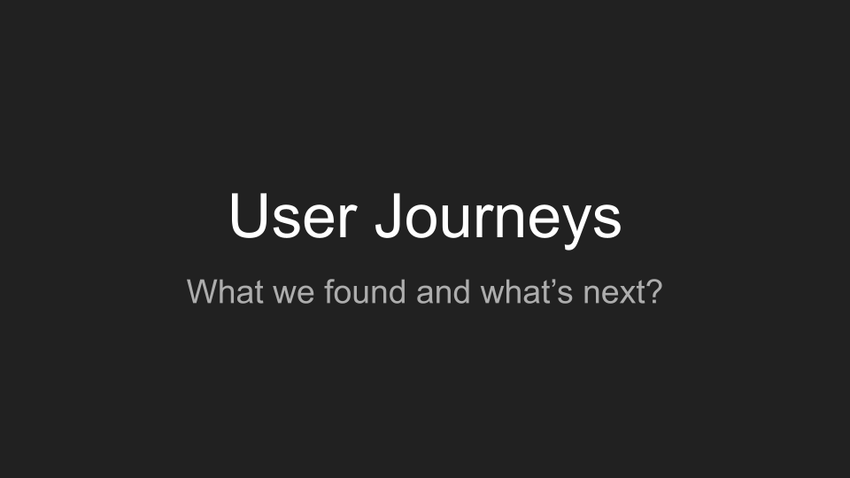 User Journeys

What we found and what’s next?